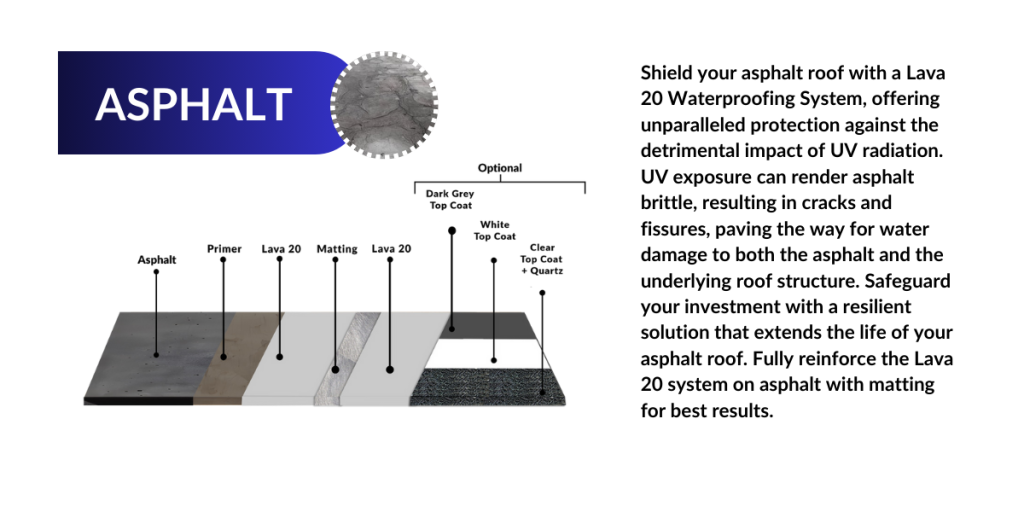 ASPHALT

Optional

Dark Grey Top Coat

White Top Coat

Clear Top Coat + Quartz

Asphalt

Primer

Lava 20

Matting

Lava 20

Shield your asphalt roof with a Lava 20 Waterproofing System, offering unparalleled protection against the detrimental impact of UV radiation. UV exposure can render asphalt brittle, resulting in cracks and fissures, paving the way for water damage to both the asphalt and the underlying roof structure. Safeguard your investment with a resilient solution that extends the life of your asphalt roof. Fully reinforce the Lava 20 system on asphalt with matting for best results.